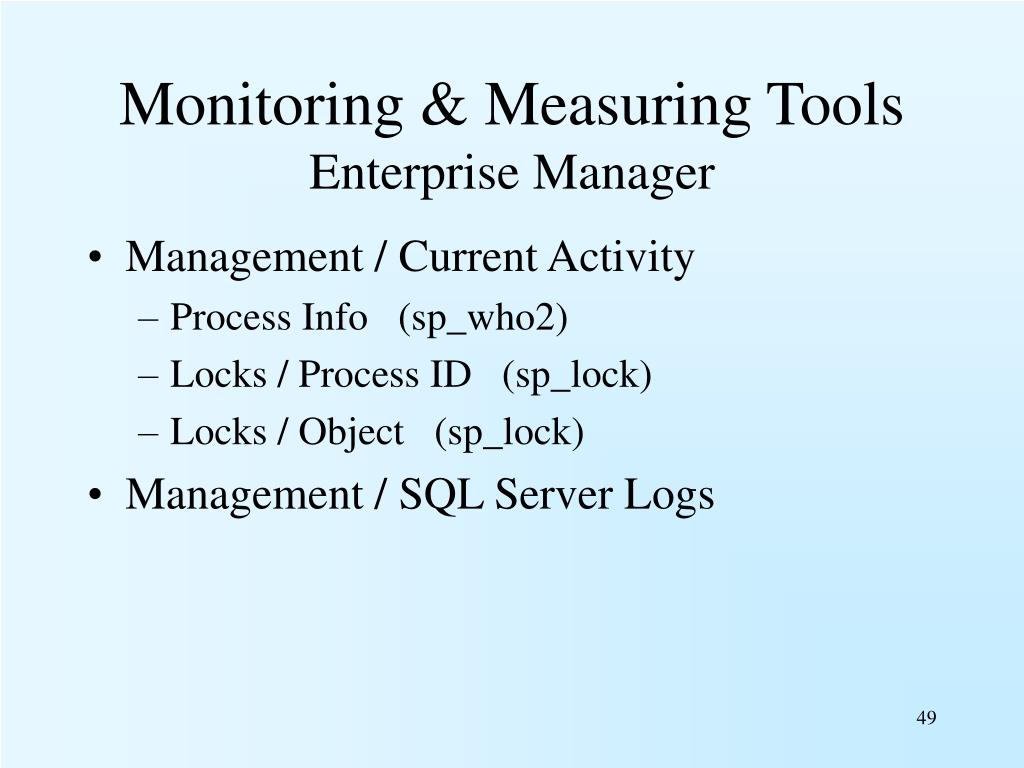 Monitoring & Measuring Tools
Enterprise Manager

• Management / Current Activity
  – Process Info (sp_who2)
  – Locks / Process ID (sp_lock)
  – Locks / Object (sp_lock)
• Management / SQL Server Logs

49